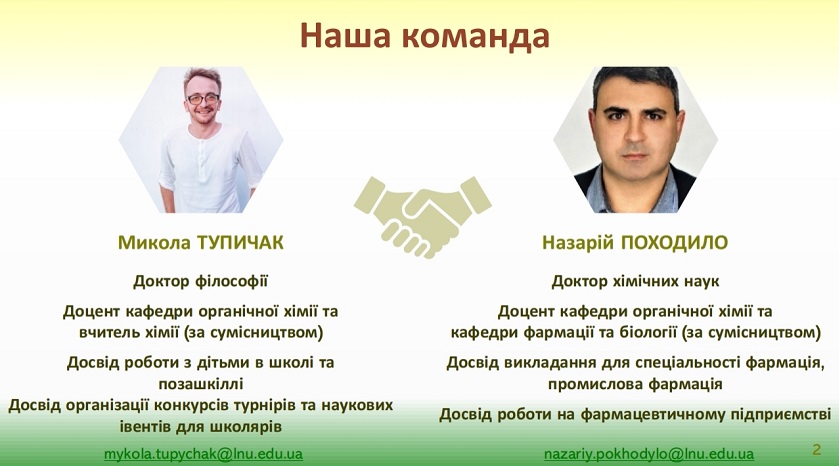 Наша команда

Микола ТУПИЧАК

Доктор філософії

Доцент кафедри органічної хімії та вчитель хімії (за сумісництвом)

Досвід роботи з дітьми в школі та позашкіллі

Досвід організації конкурсів турнірів та наукових івентів для школярів

mykola.tupychak@lnu.edu.ua

Назарій ПОХОДИЛО

Доктор хімічних наук

Доцент кафедри органічної хімії та кафедри фармації та біології (за сумісництвом)

Досвід викладання для спеціальності фармація, промислова фармація

Досвід роботи на фармацевтичному підприємстві

nazariy.pokhodylo@lnu.edu.ua

2